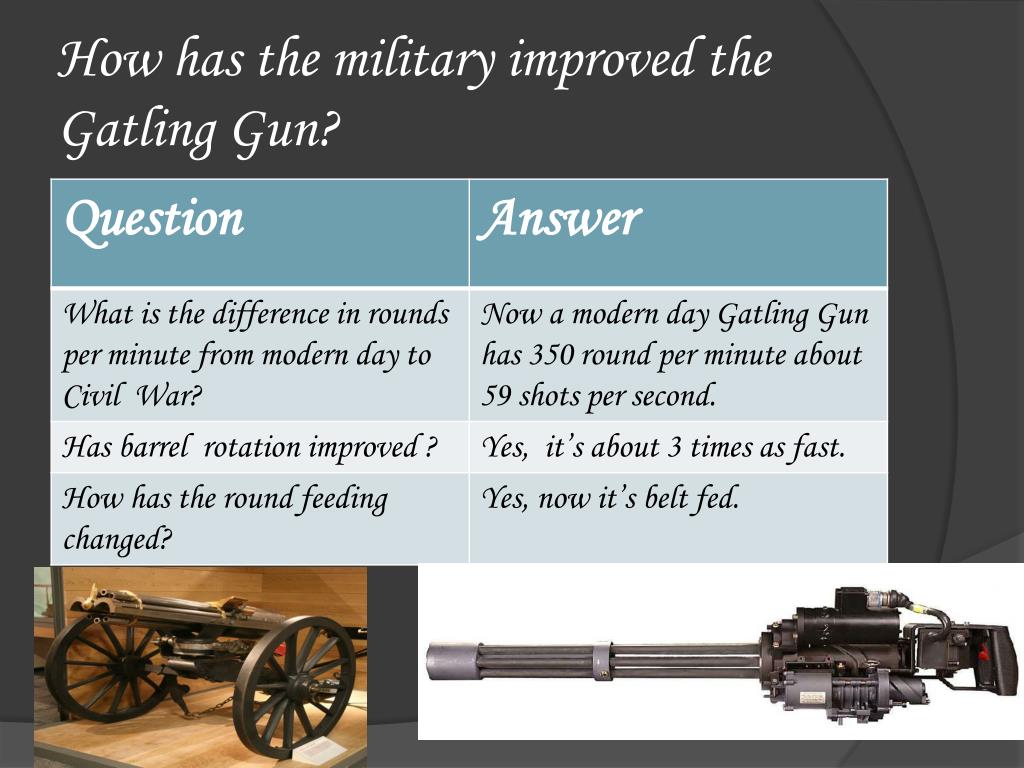 How has the military improved the Gatling Gun?

| Question | Answer |
|---|---|
| What is the difference in rounds per minute from modern day to Civil War? | Now a modern day Gatling Gun has 350 round per minute about 59 shots per second. |
| Has barrel rotation improved ? | Yes, it's about 3 times as fast. |
| How has the round feeding changed? | Yes, now it's belt fed. |